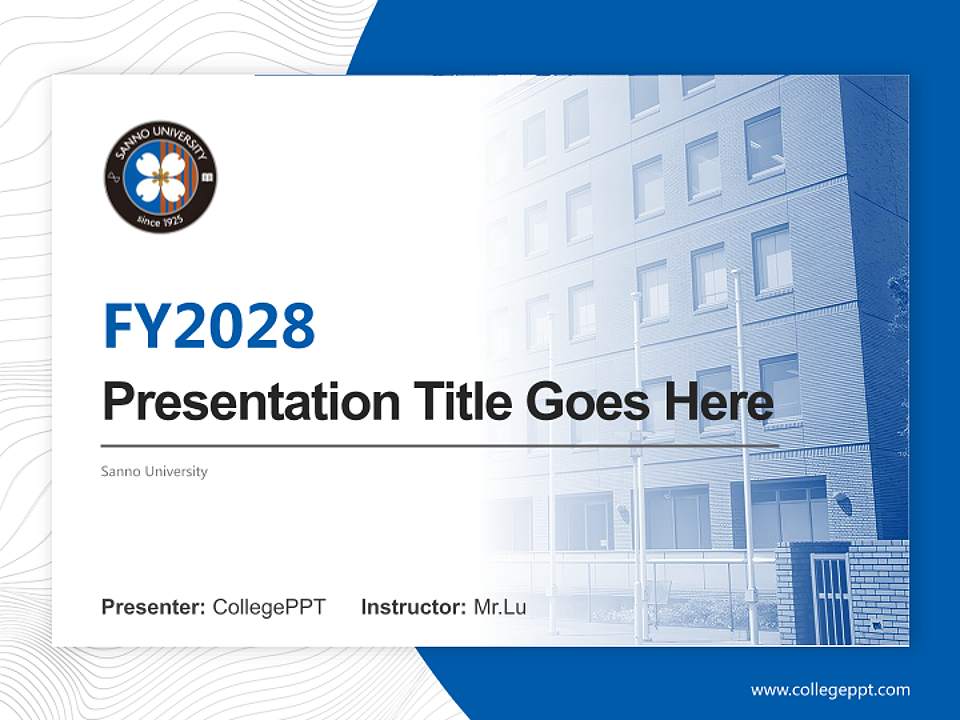 SANNO UNIVERSITY
since 1925

FY2028

Presentation Title Goes Here

Sanno University

Presenter: CollegePPT Instructor: Mr.Lu

www.collegeppt.com